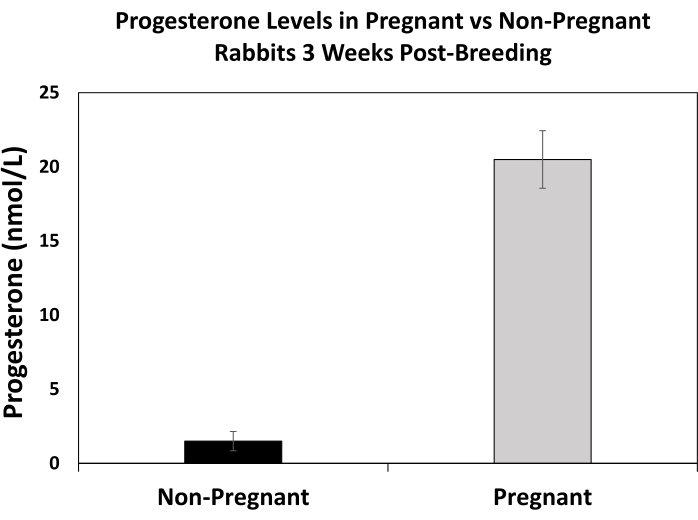 Progesterone Levels in Pregnant vs Non-Pregnant Rabbits 3 Weeks Post-Breeding

Progesterone (nmol/L)

25
20
15
10
5
0

Non-Pregnant
Pregnant